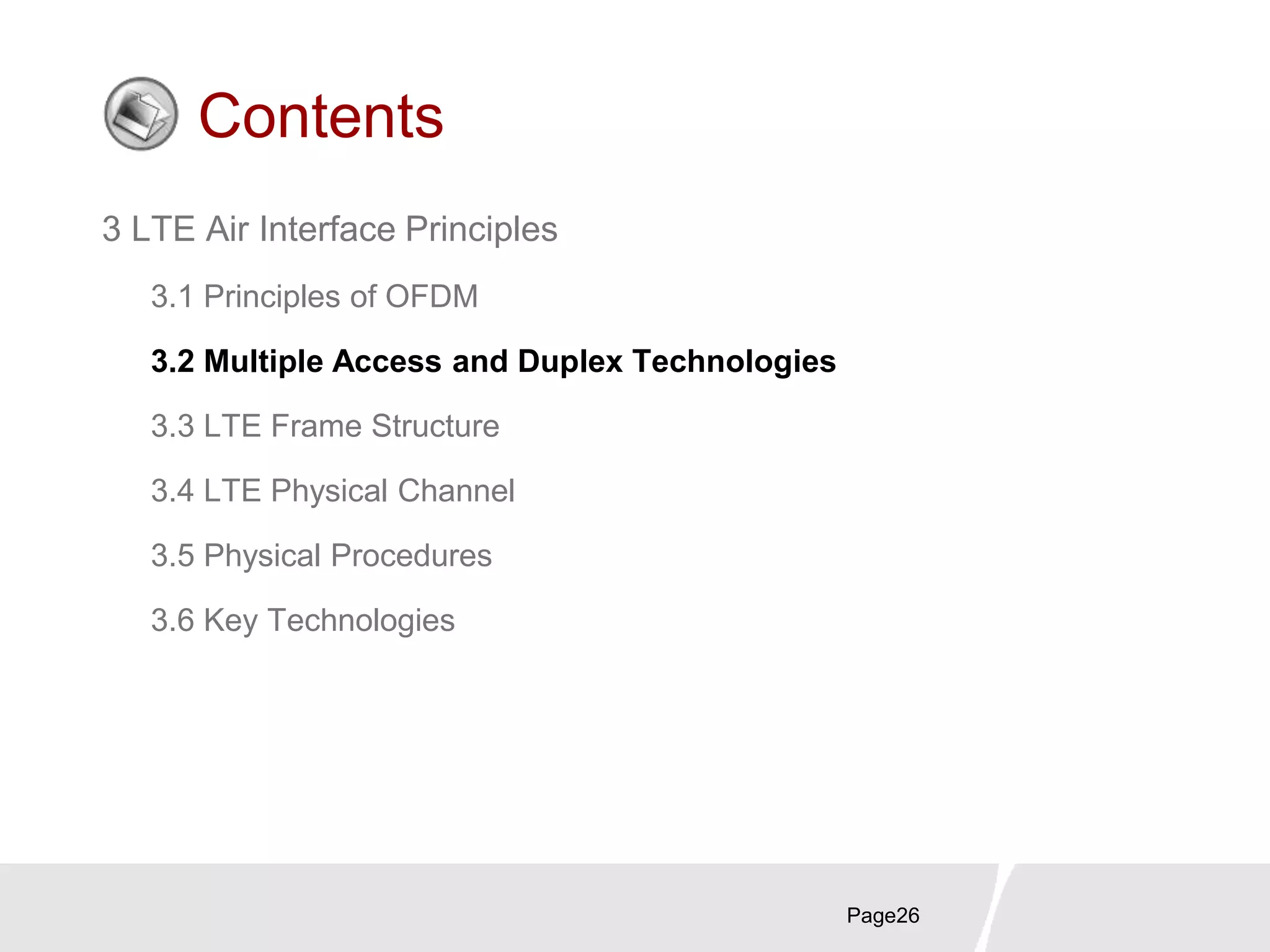 Contents

3 LTE Air Interface Principles

3.1 Principles of OFDM

3.2 Multiple Access and Duplex Technologies

3.3 LTE Frame Structure

3.4 LTE Physical Channel

3.5 Physical Procedures

3.6 Key Technologies

Page26